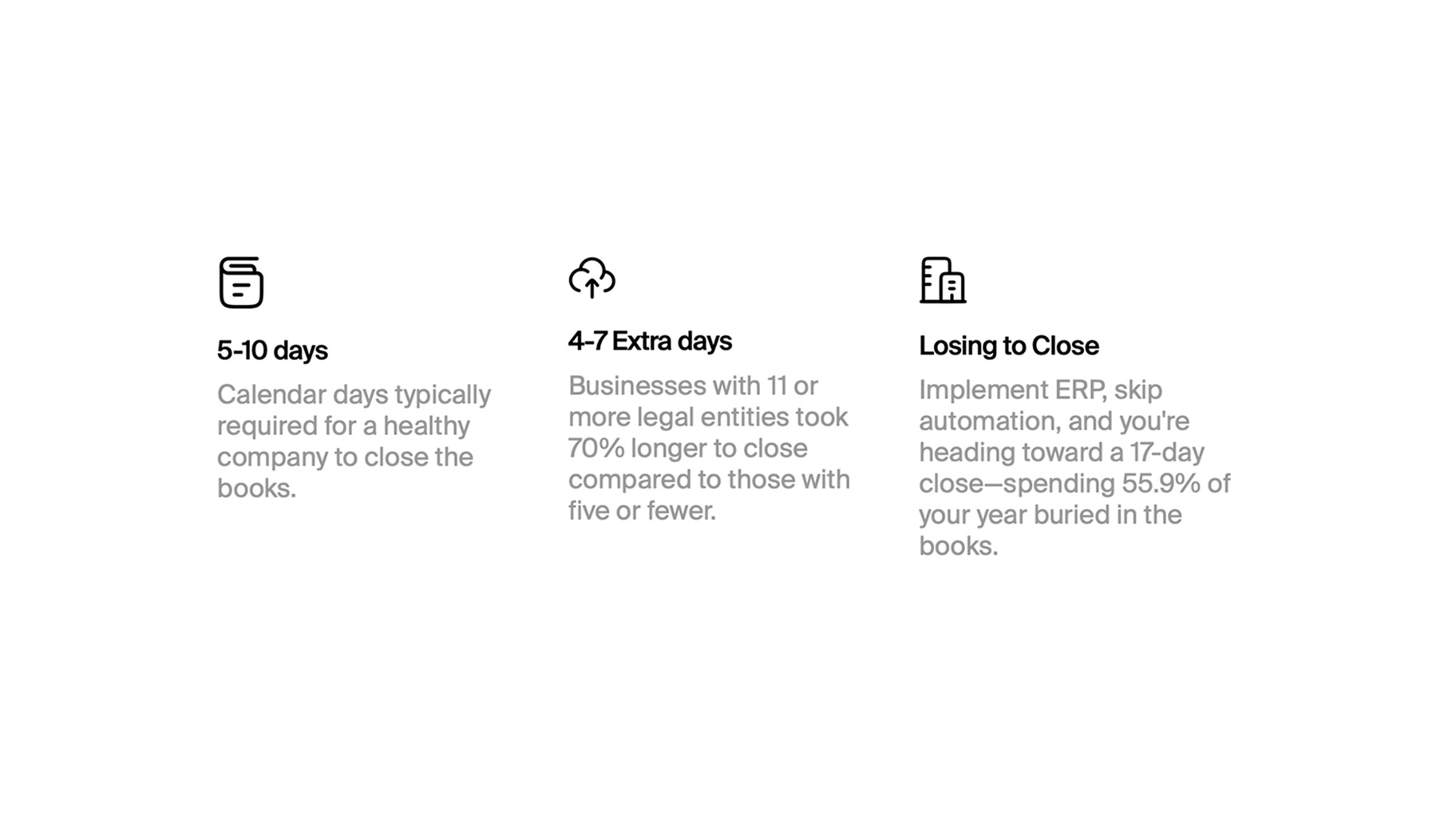 5-10 days

Calendar days typically required for a healthy company to close the books.

4-7 Extra days

Businesses with 11 or more legal entities took 70% longer to close compared to those with five or fewer.

Losing to Close

Implement ERP, skip automation, and you're heading toward a 17-day close—spending 55.9% of your year buried in the books.